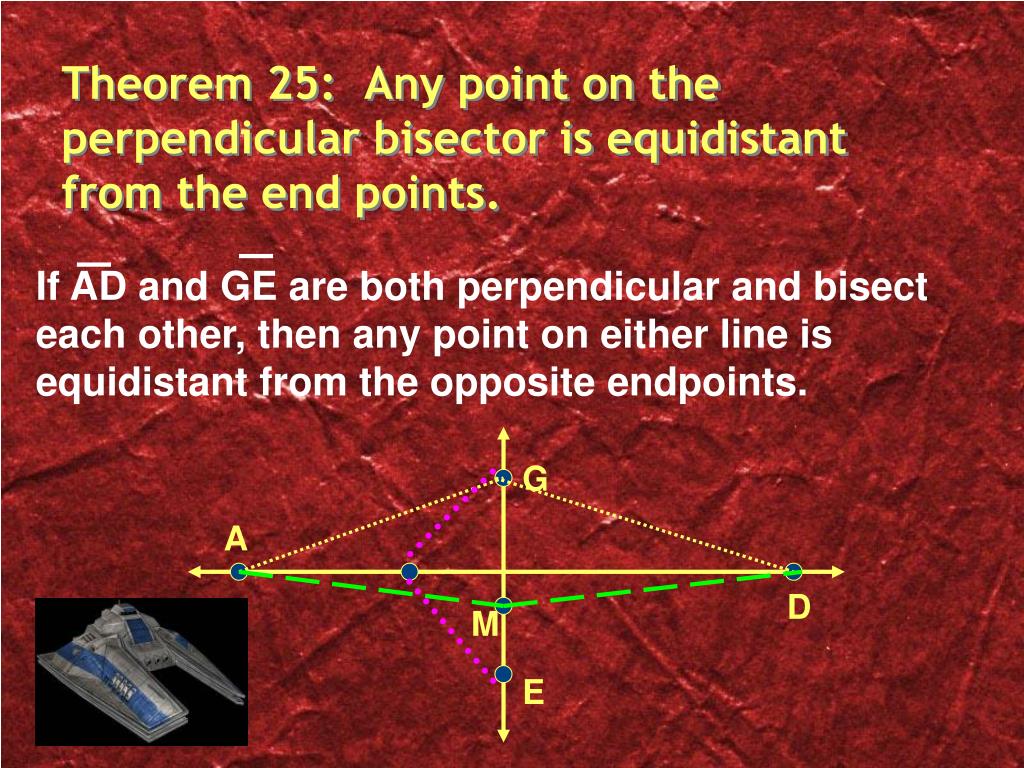 Theorem 25: Any point on the perpendicular bisector is equidistant from the end points.

If $\overline{AD}$ and $\overline{GE}$ are both perpendicular and bisect each other, then any point on either line is equidistant from the opposite endpoints.

G

A

D

M

E